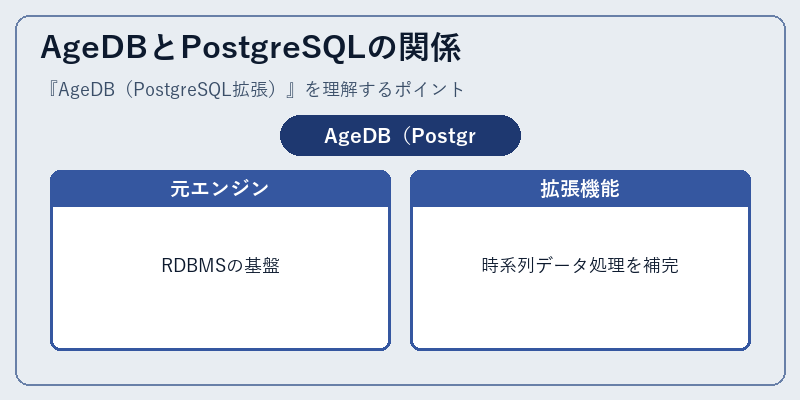 AgeDBとPostgreSQLの関係

『AgeDB（PostgreSQL拡張）』を理解するポイント

AgeDB（Postgr

元エンジン

RDBMSの基盤

拡張機能

時系列データ処理を補完